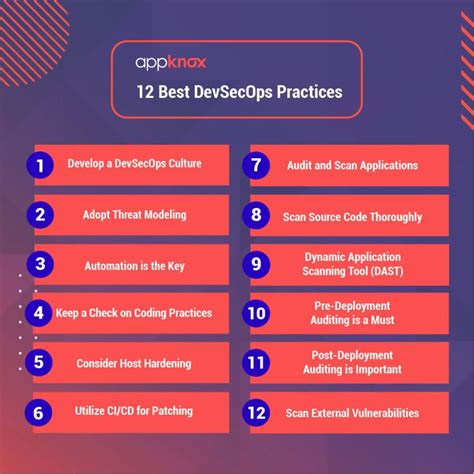 appknox

12 Best DevSecOps Practices

1 Develop a DevSecOps Culture

2 Adopt Threat Modeling

3 Automation is the Key

4 Keep a Check on Coding Practices

5 Consider Host Hardening

6 Utilize CI/CD for Patching

7 Audit and Scan Applications

8 Scan Source Code Thoroughly

9 Dynamic Application Scanning Tool (DAST)

10 Pre-Deployment Auditing is a Must

11 Post-Deployment Auditing is Important

12 Scan External Vulnerabilities